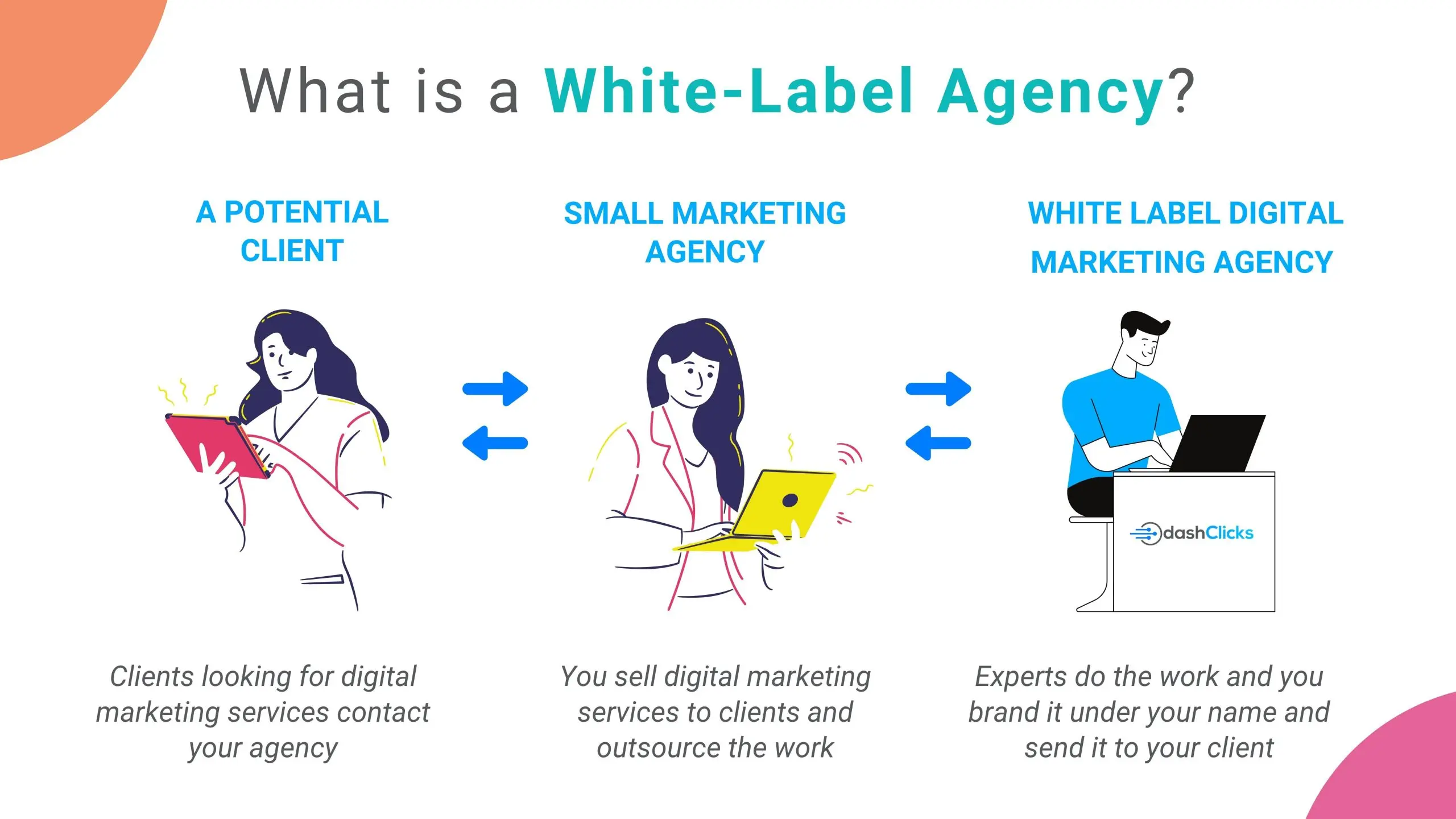 What is a White-Label Agency?

A POTENTIAL CLIENT

SMALL MARKETING AGENCY

WHITE LABEL DIGITAL MARKETING AGENCY

dashClicks

Clients looking for digital marketing services contact your agency

You sell digital marketing services to clients and outsource the work

Experts do the work and you brand it under your name and send it to your client